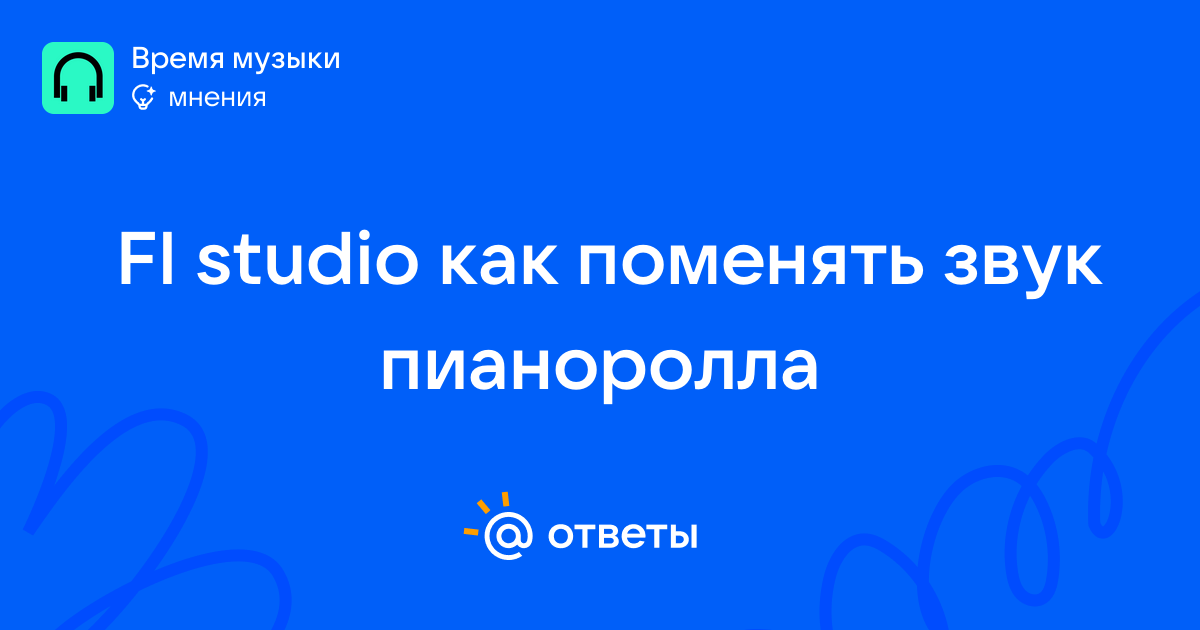 Время музыки
мнения

Fl studio как поменять звук пианоролла

@ ответы